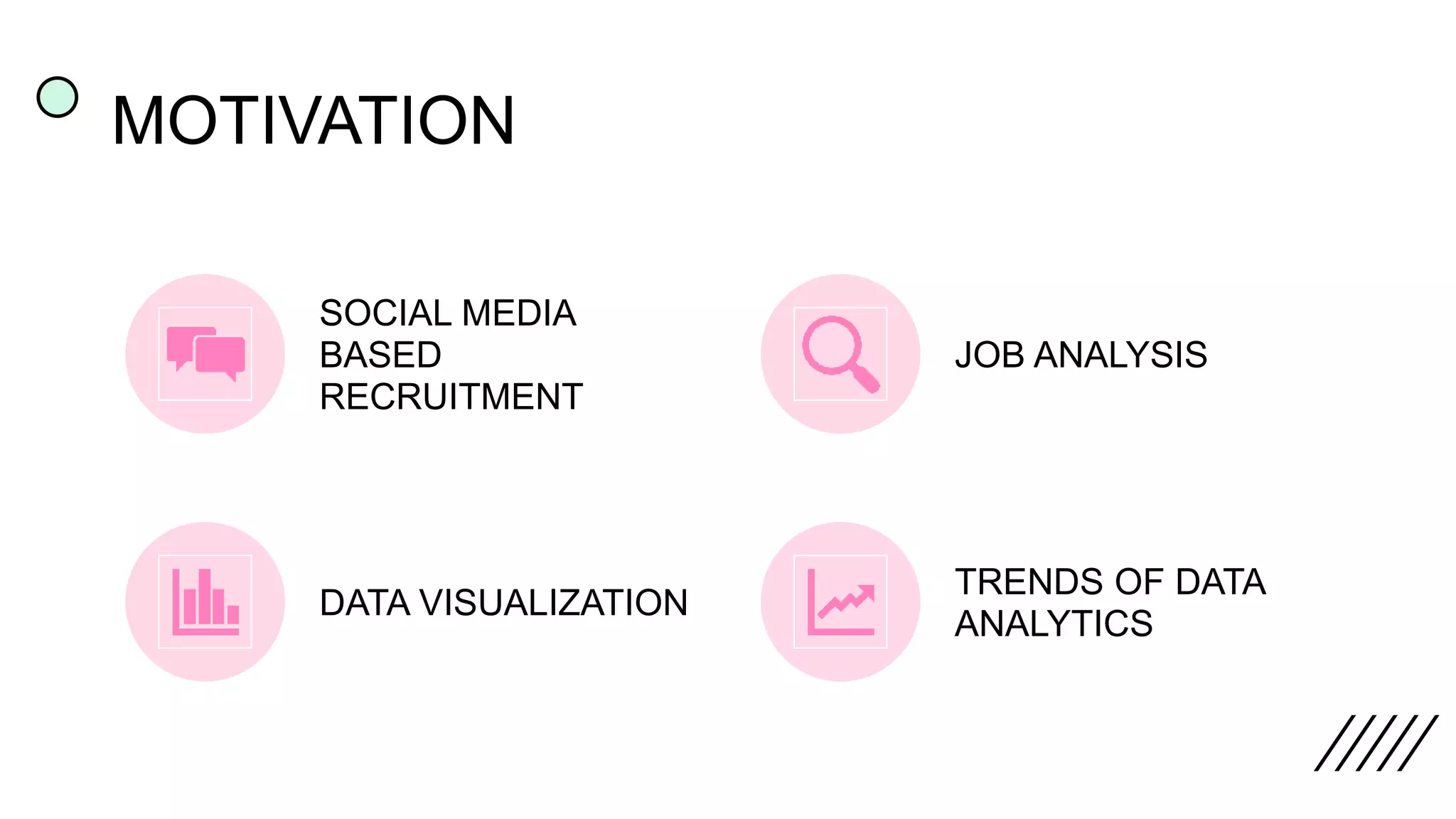 MOTIVATION

SOCIAL MEDIA BASED RECRUITMENT

JOB ANALYSIS

DATA VISUALIZATION

TRENDS OF DATA ANALYTICS